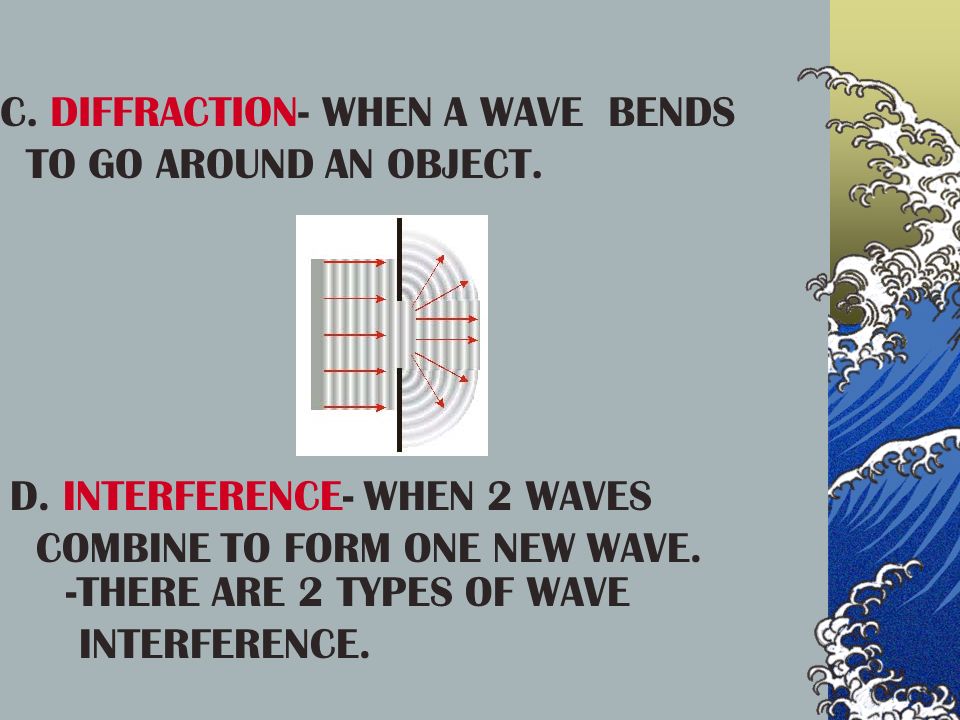 C. DIFFRACTION- WHEN A WAVE BENDS TO GO AROUND AN OBJECT.

D. INTERFERENCE- WHEN 2 WAVES COMBINE TO FORM ONE NEW WAVE.
-THERE ARE 2 TYPES OF WAVE INTERFERENCE.